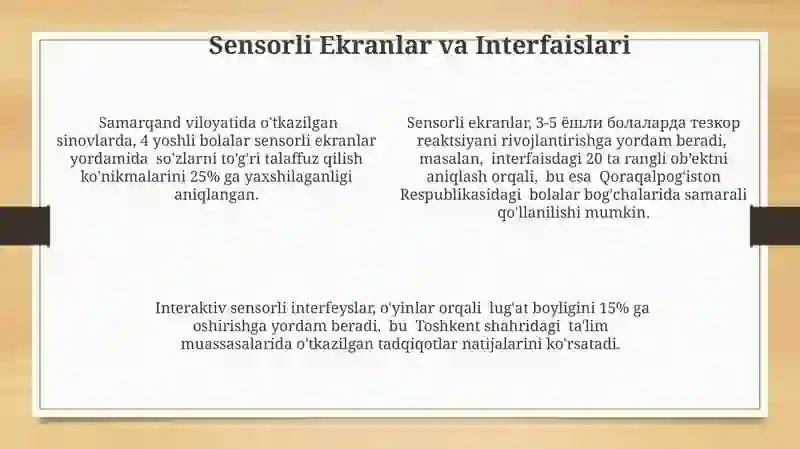 Sensorli Ekranlar va Interfaislari

Samarqand viloyatida o'tkazilgan sinovlarda, 4 yoshli bolalar sensorli ekranlar yordamida so'zlarni to'g'ri talaffuz qilish ko'nikmalarini 25% ga yaxshilaganligi aniqlangan.

Sensorli ekranlar, 3-5 ёшли болаларда тезкор reaktsiyani rivojlantirishga yordam beradi, masalan, interfaisdagi 20 ta rangli ob'ektni aniqlash orqali, bu esa Qoraqalpog'iston Respublikasidagi bolalar bog'chalarida samarali qo'llanilishi mumkin.

Interaktiv sensorli interfeyslar, o'yinlar orqali lug'at boyligini 15% ga oshirishga yordam beradi, bu Toshkent shahridagi ta'lim muassasalarida o'tkazilgan tadqiqotlar natijalarini ko'rsatadi.